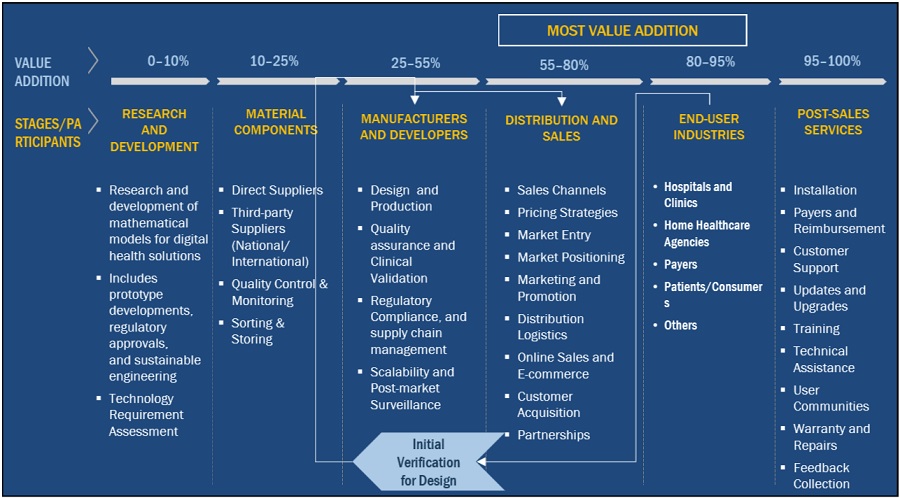 MOST VALUE ADDITION

VALUE ADDITION

0–10%

10–25%

25–55%

55–80%

80–95%

95–100%

STAGES/PARTICIPANTS

RESEARCH AND DEVELOPMENT

- Research and development of mathematical models for digital health solutions
- Includes prototype developments, regulatory approvals, and sustainable engineering
- Technology Requirement Assessment

MATERIAL COMPONENTS

- Direct Suppliers
- Third-party Suppliers (National/ International)
- Quality Control & Monitoring
- Sorting & Storing

MANUFACTURERS AND DEVELOPERS

- Design and Production
- Quality assurance and Clinical Validation
- Regulatory Compliance, and supply chain management
- Scalability and Post-market Surveillance

DISTRIBUTION AND SALES

- Sales Channels
- Pricing Strategies
- Market Entry
- Market Positioning
- Marketing and Promotion
- Distribution Logistics
- Online Sales and E-commerce
- Customer Acquisition
- Partnerships

END-USER INDUSTRIES

- Hospitals and Clinics
- Home Healthcare Agencies
- Payers
- Patients/Consumers
- Others

POST-SALES SERVICES

- Installation
- Payers and Reimbursement
- Customer Support
- Updates and Upgrades
- Training
- Technical Assistance
- User Communities
- Warranty and Repairs
- Feedback Collection

Initial Verification for Design